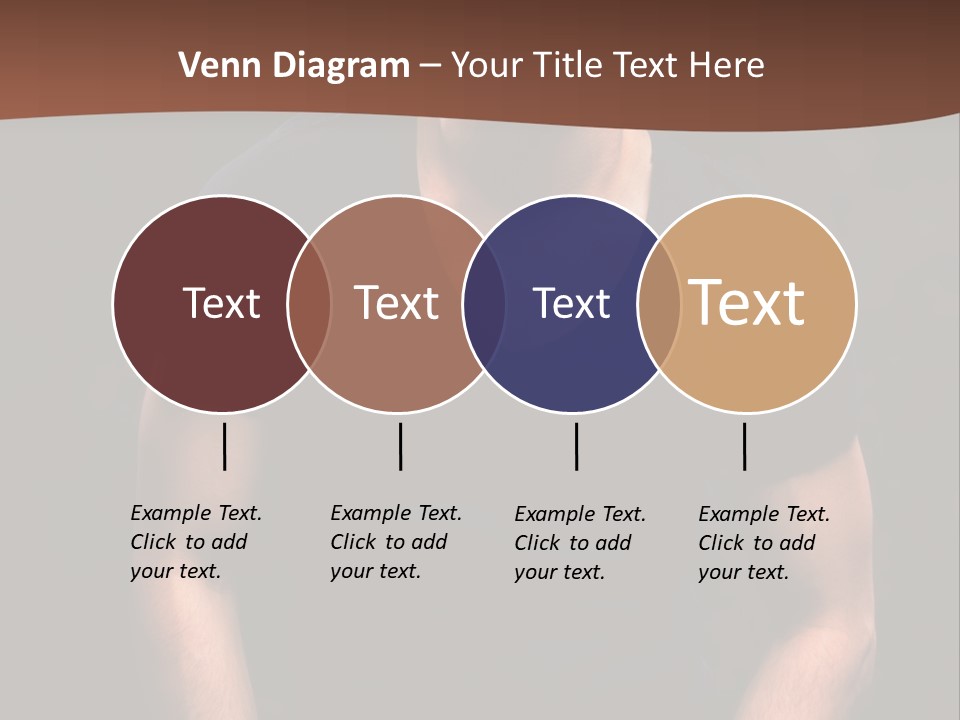 Venn Diagram – Your Title Text Here

Text

Text

Text

Text

Example Text. Click to add your text.

Example Text. Click to add your text.

Example Text. Click to add your text.

Example Text. Click to add your text.